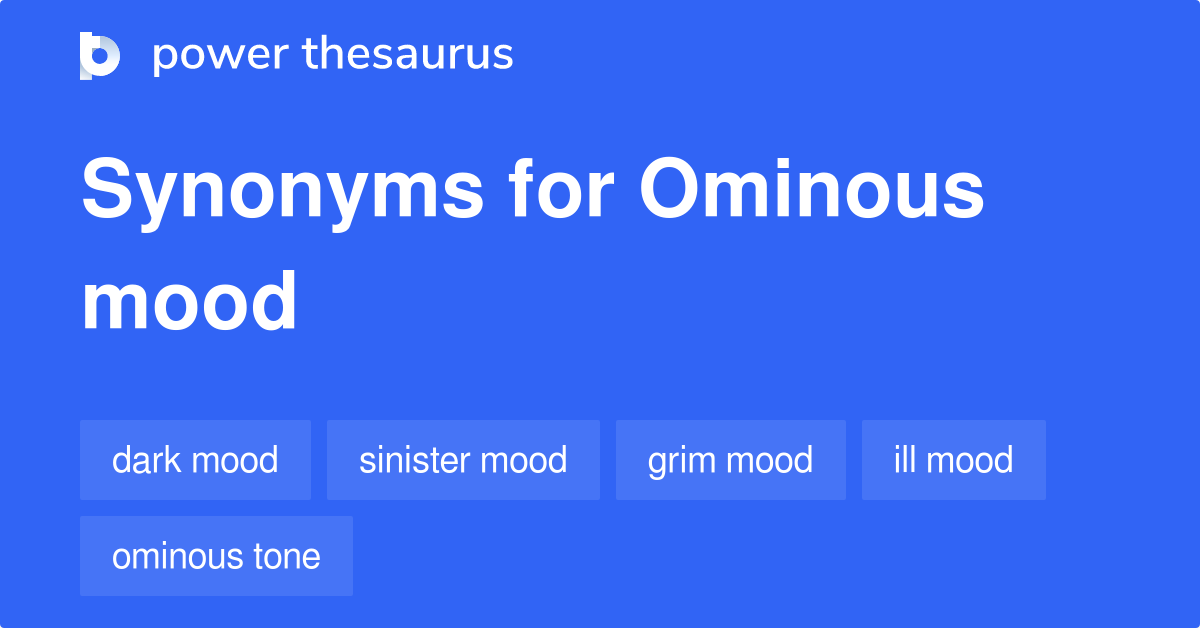 power thesaurus

Synonyms for Ominous mood

dark mood
sinister mood
grim mood
ill mood
ominous tone